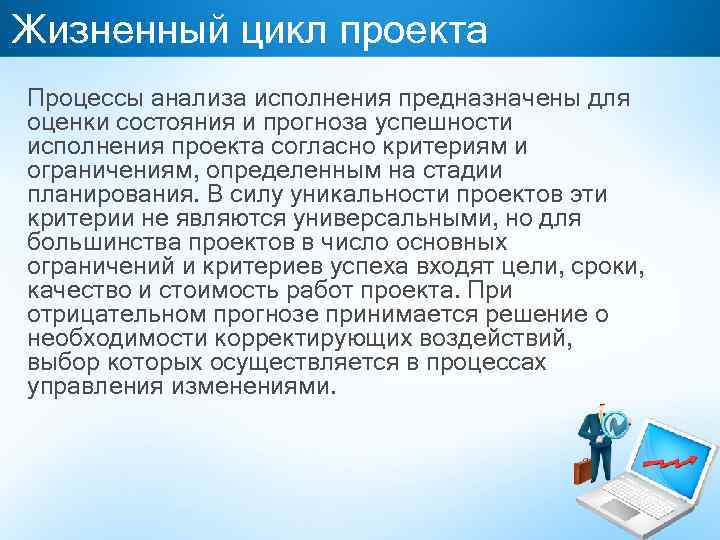 Жизненный цикл проекта

Процессы анализа исполнения предназначены для оценки состояния и прогноза успешности исполнения проекта согласно критериям и ограничениям, определенным на стадии планирования. В силу уникальности проектов эти критерии не являются универсальными, но для большинства проектов в число основных ограничений и критериев успеха входят цели, сроки, качество и стоимость работ проекта. При отрицательном прогнозе принимается решение о необходимости корректирующих воздействий, выбор которых осуществляется в процессах управления изменениями.